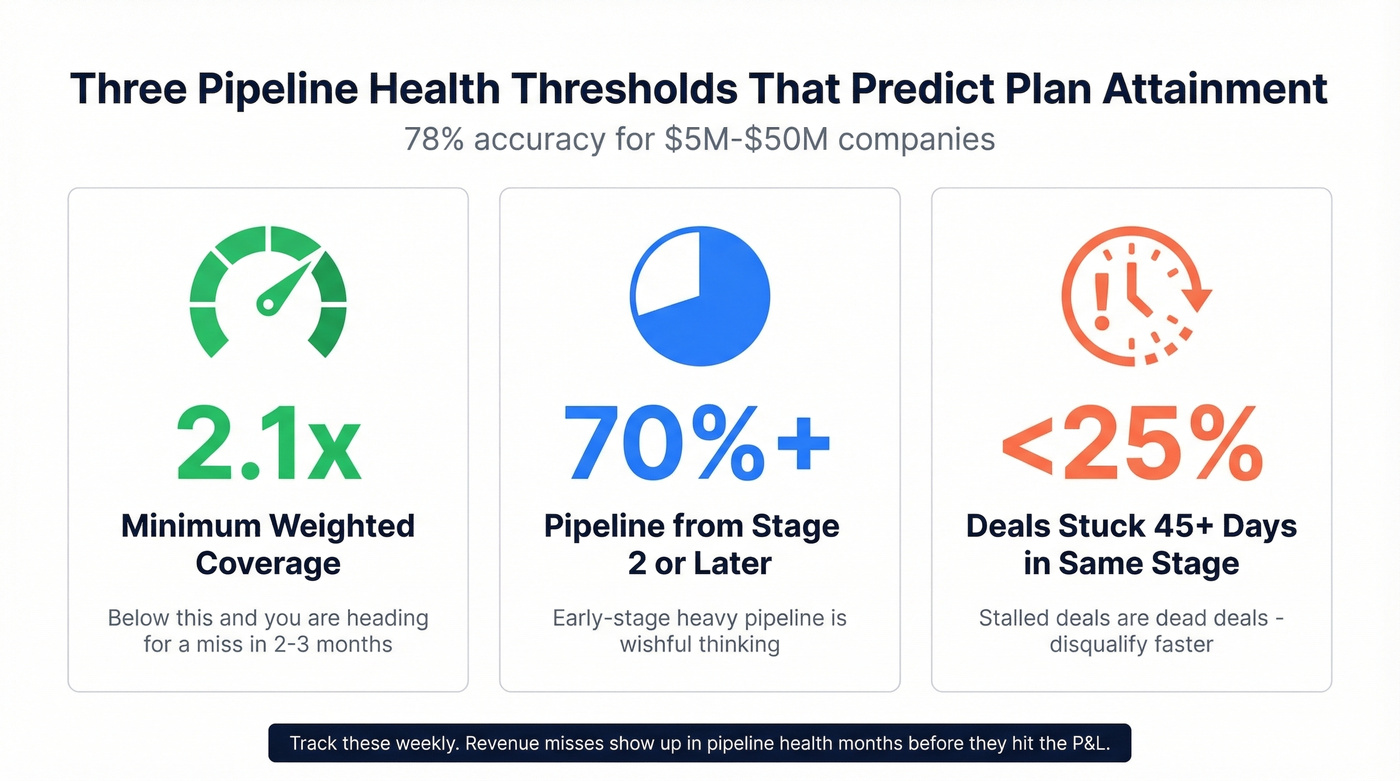 Three Pipeline Health Thresholds That Predict Plan Attainment

78% accuracy for \$5M-\$50M companies

2.1x

Minimum Weighted Coverage

Below this and you are heading for a miss in 2-3 months

70%+

Pipeline from Stage 2 or Later

Early-stage heavy pipeline is wishful thinking

<25%

Deals Stuck 45+ Days in Same Stage

Stalled deals are dead deals - disqualify faster

Track these weekly. Revenue misses show up in pipeline health months before they hit the P&L.